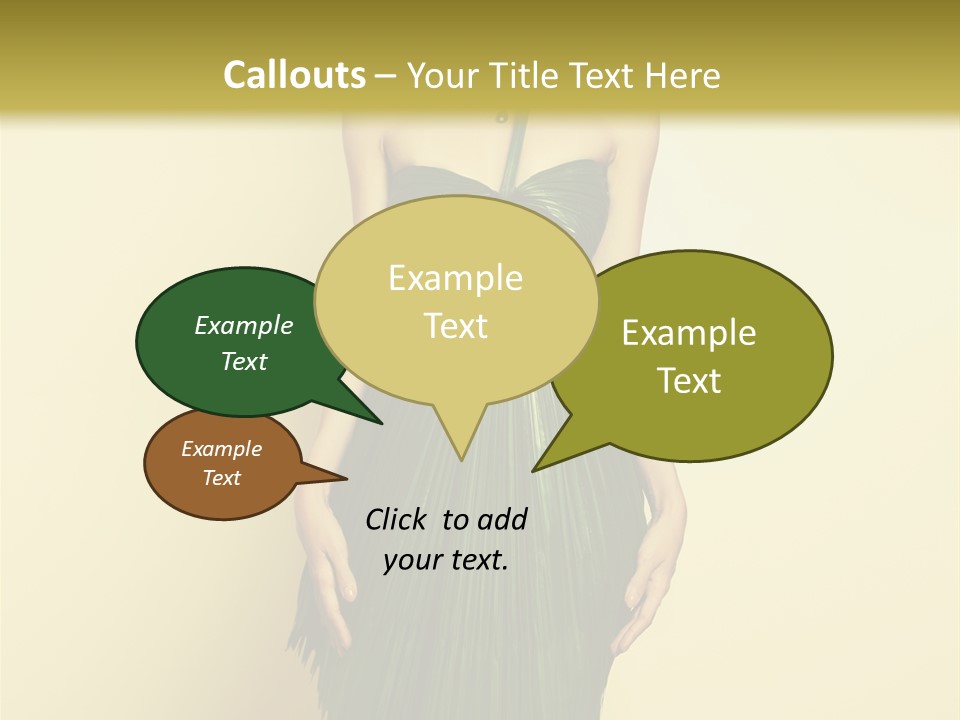 Callouts – Your Title Text Here

Example Text

Example Text

Example Text

Example Text

Click to add your text.